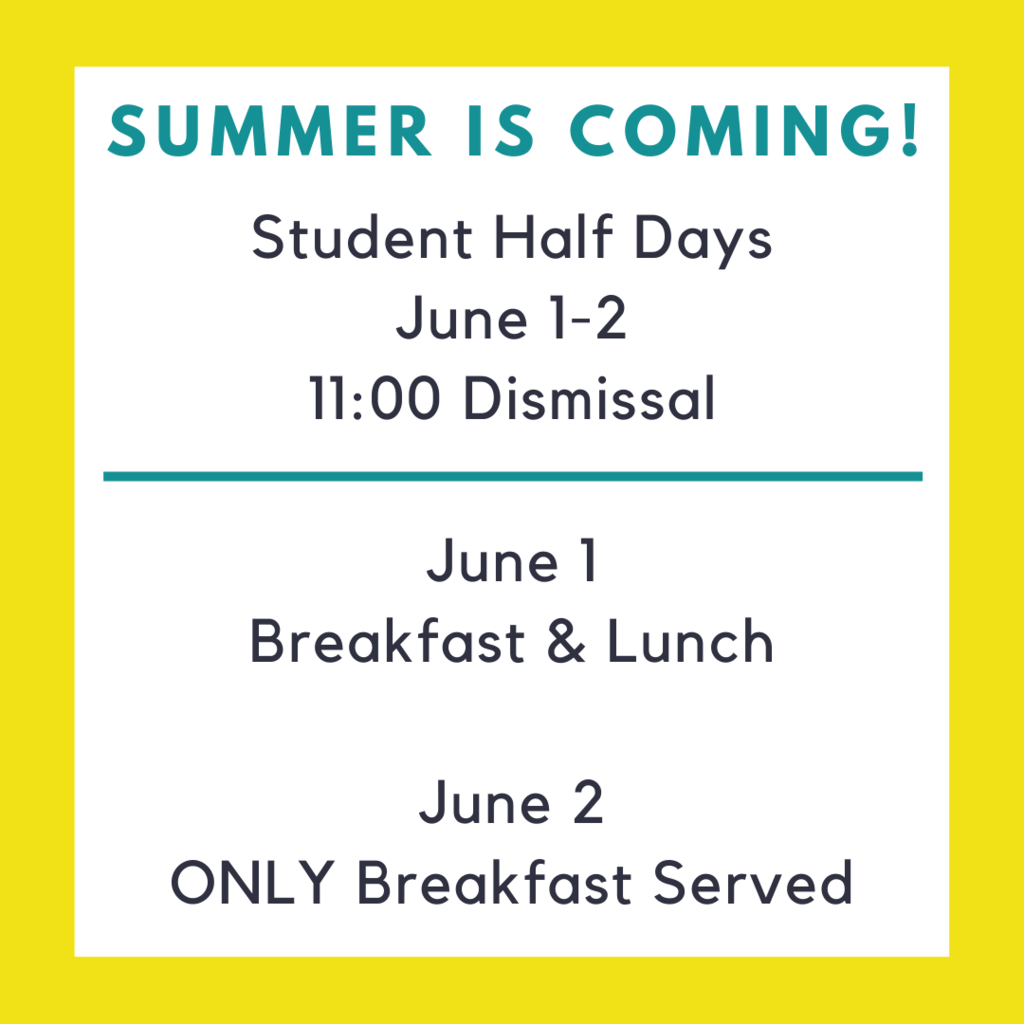 SUMMER IS COMING!

Student Half Days
June 1-2
11:00 Dismissal

June 1
Breakfast & Lunch

June 2
ONLY Breakfast Served